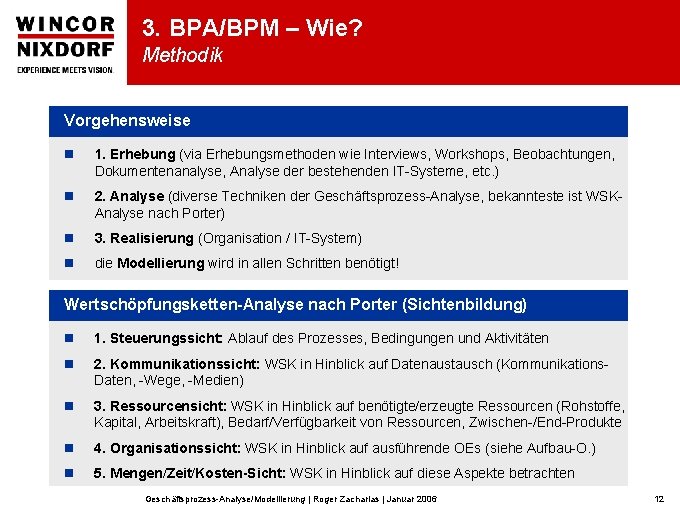 WINCOR
NIXDORF
EXPERIENCE MEETS VISION.

3. BPA/BPM – Wie?
Methodik

Vorgehensweise

1. Erhebung (via Erhebungsmethoden wie Interviews, Workshops, Beobachtungen, Dokumentenanalyse, Analyse der bestehenden IT-Systeme, etc.)

2. Analyse (diverse Techniken der Geschäftsprozess-Analyse, bekannteste ist WSK-Analyse nach Porter)

3. Realisierung (Organisation / IT-System)

die Modellierung wird in allen Schritten benötigt!

Wertschöpfungsketten-Analyse nach Porter (Sichtenbildung)

1. Steuerungssicht: Ablauf des Prozesses, Bedingungen und Aktivitäten

2. Kommunikationssicht: WSK in Hinblick auf Datenaustausch (Kommunikations-Daten, -Wege, -Medien)

3. Ressourcensicht: WSK in Hinblick auf benötigte/erzeugte Ressourcen (Rohstoffe, Kapital, Arbeitskraft), Bedarf/Verfügbarkeit von Ressourcen, Zwischen-/End-Produkte

4. Organisationssicht: WSK in Hinblick auf ausführende OEs (siehe Aufbau-O.)

5. Mengen/Zeit/Kosten-Sicht: WSK in Hinblick auf diese Aspekte betrachten

Geschäftsprozess-Analyse/Modellierung | Roger Zacharias | Januar 2006

12